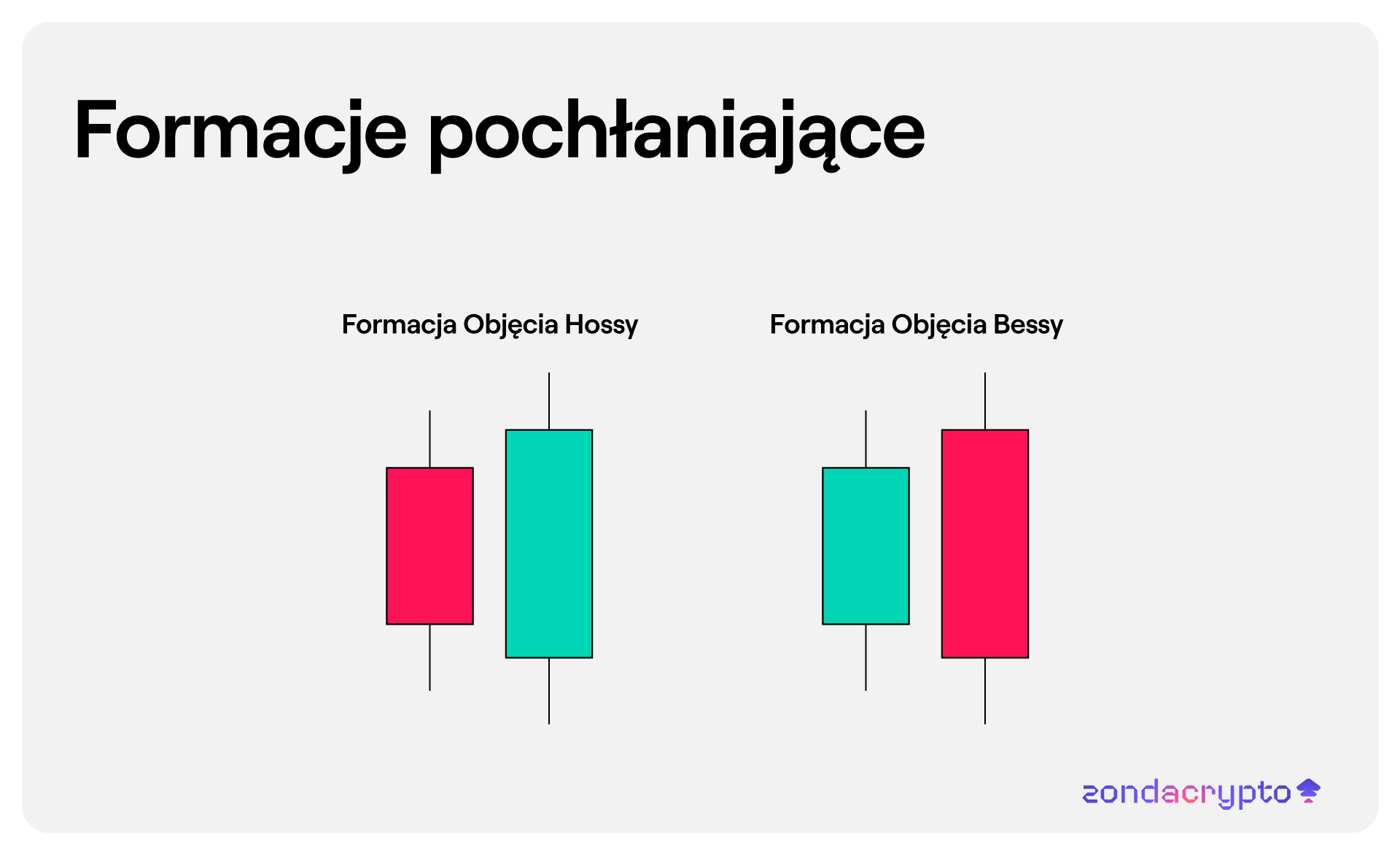 Formacje pochłaniające

Formacja Objęcia Hossy

Formacja Objęcia Bessy

zondacrypto